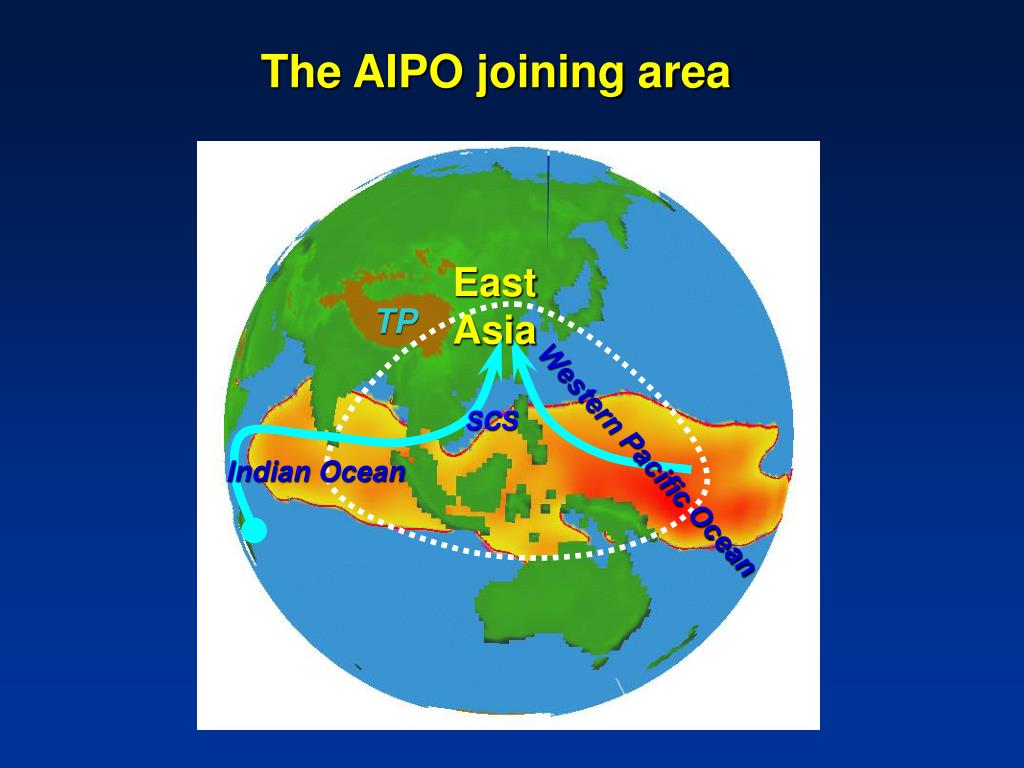 The AIPO joining area

East Asia

TP

SCS

Indian Ocean

Western Pacific Ocean